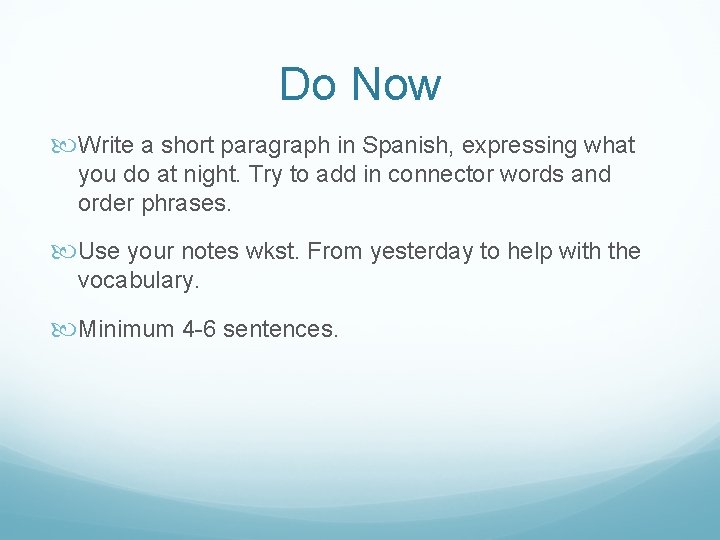 Do Now

Write a short paragraph in Spanish, expressing what you do at night. Try to add in connector words and order phrases.

Use your notes wkst. From yesterday to help with the vocabulary.

Minimum 4-6 sentences.